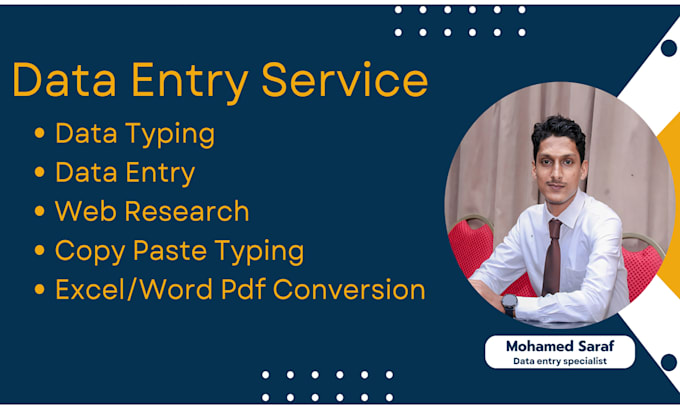 Data Entry Service

• Data Typing
• Data Entry
• Web Research
• Copy Paste Typing
• Excel/Word Pdf Conversion

Mohamed Saraf
Data entry specialist